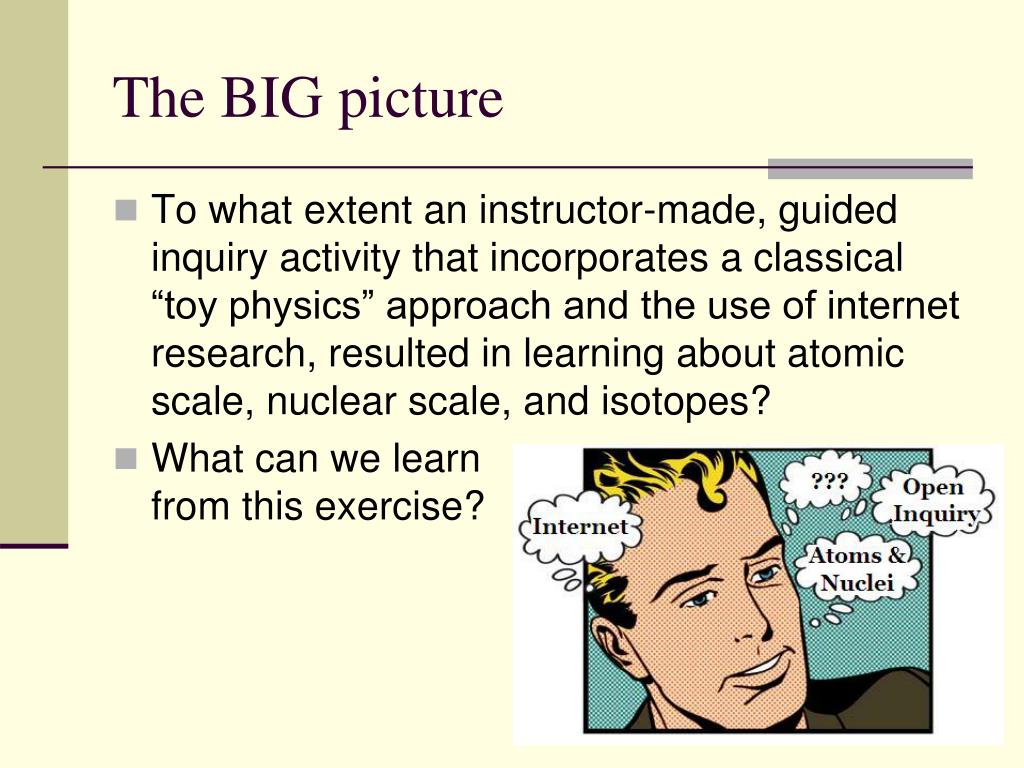 The BIG picture

To what extent an instructor-made, guided inquiry activity that incorporates a classical “toy physics” approach and the use of internet research, resulted in learning about atomic scale, nuclear scale, and isotopes?

What can we learn from this exercise?

Internet

???

Open Inquiry

Atoms & Nuclei